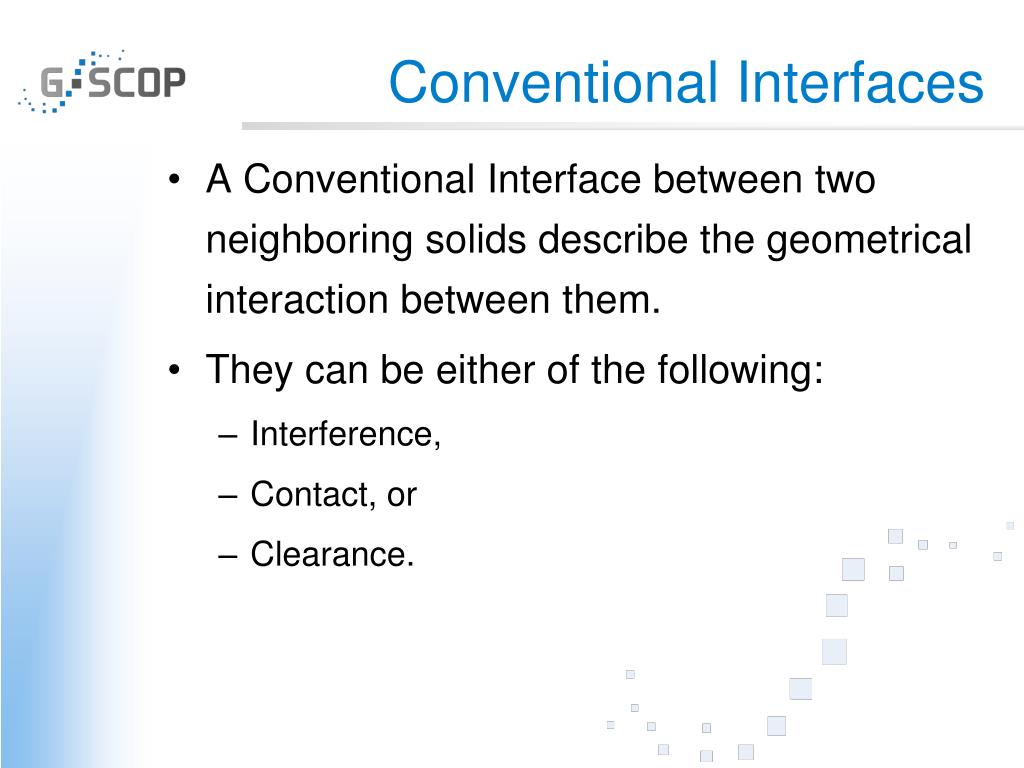 G-SCOP

Conventional Interfaces

• A Conventional Interface between two neighboring solids describe the geometrical interaction between them.

• They can be either of the following:
– Interference,
– Contact, or
– Clearance.